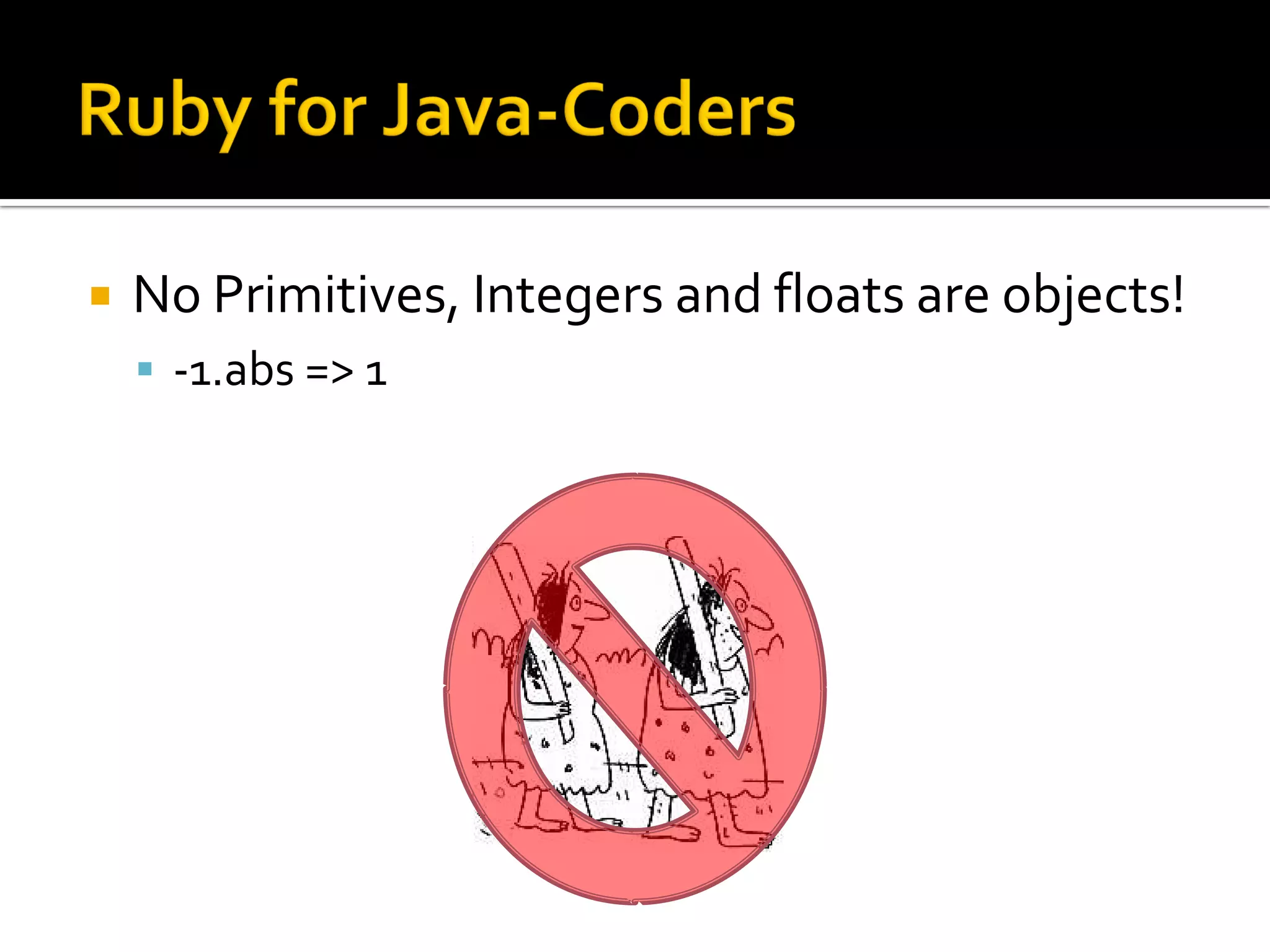 Ruby for Java-Coders

No Primitives, Integers and floats are objects!

-1.abs => 1